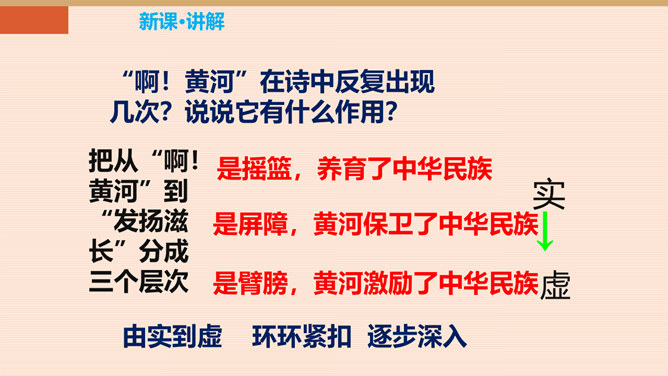 新课•讲解

“啊！黄河”在诗中反复出现几次？说说它有什么作用？

把从“啊！黄河”到“发扬滋长”分成三个层次

是摇篮，养育了中华民族

是屏障，黄河保卫了中华民族

是臂膀，黄河激励了中华民族

实

虚

由实到虚　环环紧扣　逐步深入